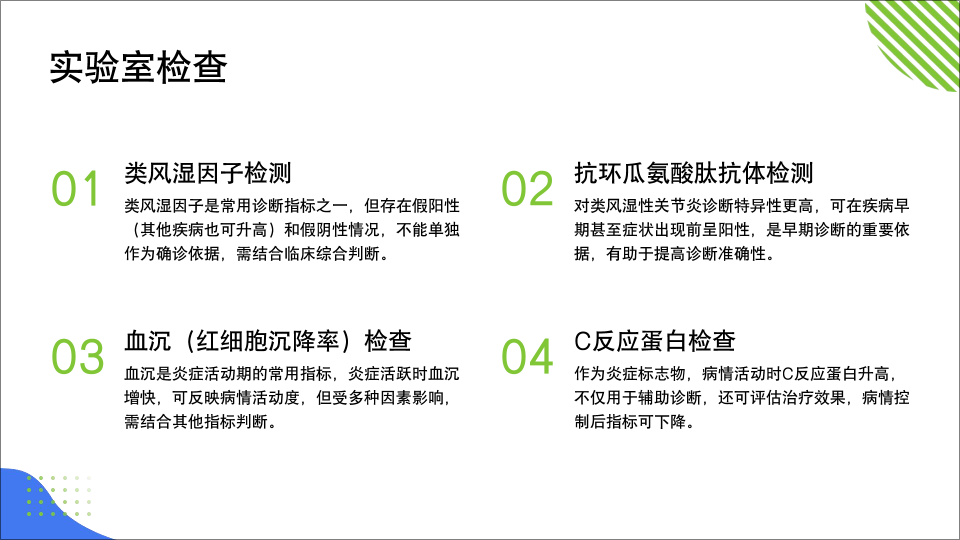 实验室检查

01

类风湿因子检测

类风湿因子是常用诊断指标之一，但存在假阳性（其他疾病也可升高）和假阴性情况，不能单独作为确诊依据，需结合临床综合判断。

02

抗环瓜氨酸肽抗体检测

对类风湿性关节炎诊断特异性更高，可在疾病早期甚至症状出现前呈阳性，是早期诊断的重要依据，有助于提高诊断准确性。

03

血沉（红细胞沉降率）检查

血沉是炎症活动期的常用指标，炎症活跃时血沉增快，可反映病情活动度，但受多种因素影响，需结合其他指标判断。

04

C反应蛋白检查

作为炎症标志物，病情活动时C反应蛋白升高，不仅用于辅助诊断，还可评估治疗效果，病情控制后指标可下降。